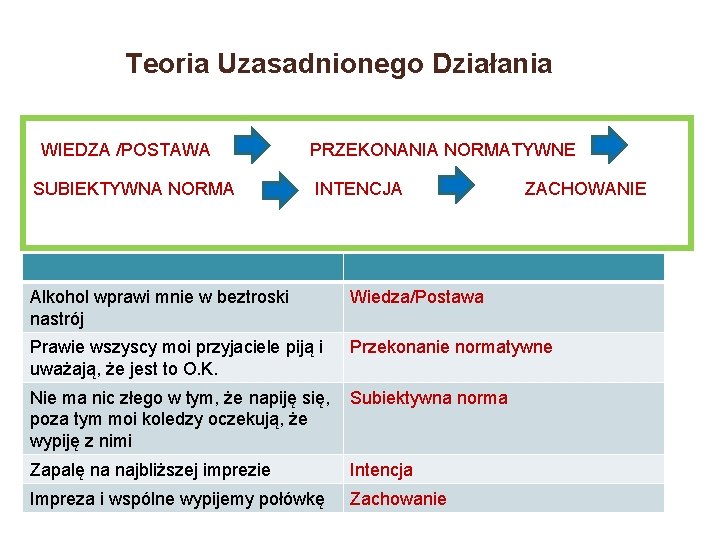 Teoria Uzasadnionego Działania

WIEDZA /POSTAWA PRZEKONANIA NORMATYWNE

SUBIEKTYWNA NORMA INTENCJA ZACHOWANIE

| | |
|---|---|
| Alkohol wprawi mnie w beztroski nastrój | Wiedza/Postawa |
| Prawie wszyscy moi przyjaciele piją i uważają, że jest to O.K. | Przekonanie normatywne |
| Nie ma nic złego w tym, że napiję się, poza tym moi koledzy oczekują, że wypiję z nimi | Subiektywna norma |
| Zapalę na najbliższej imprezie | Intencja |
| Impreza i wspólne wypijemy połówkę | Zachowanie |